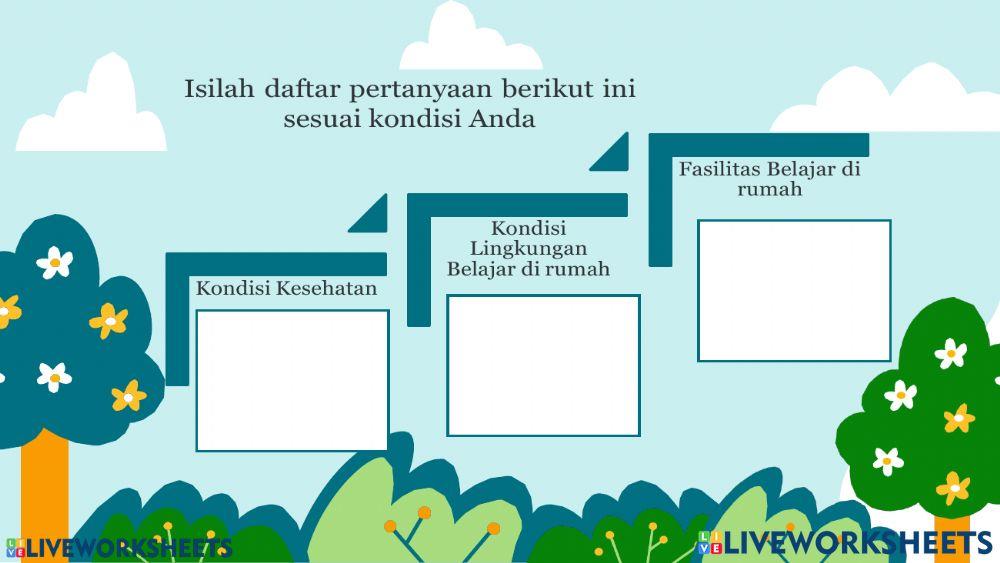 Isilah daftar pertanyaan berikut ini sesuai kondisi Anda

Kondisi Kesehatan

Kondisi Lingkungan Belajar di rumah

Fasilitas Belajar di rumah

LIVEWORKSHEETS

LIVEWORKSHEETS